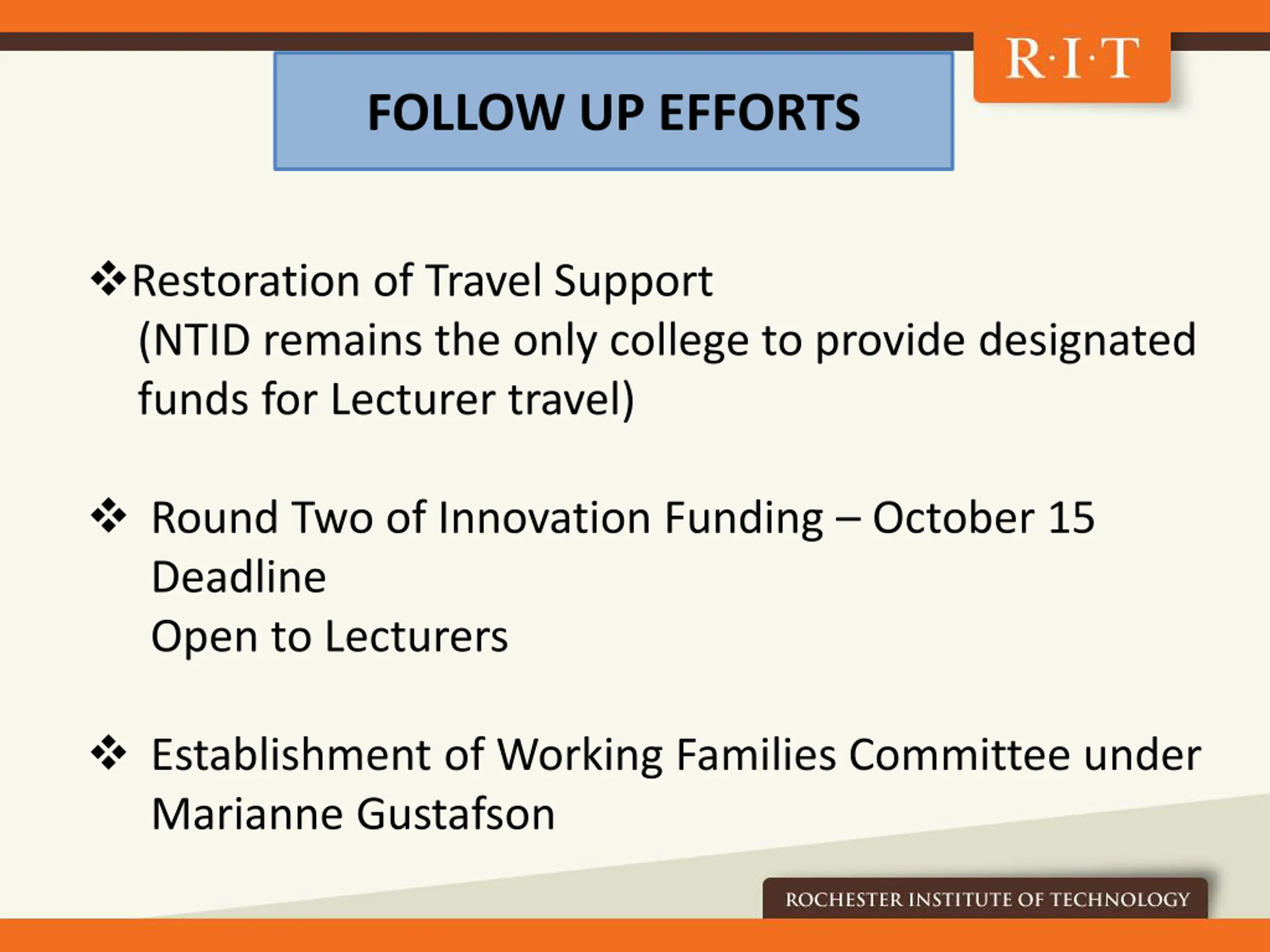 R·I·T

FOLLOW UP EFFORTS

❖Restoration of Travel Support
(NTID remains the only college to provide designated funds for Lecturer travel)

❖ Round Two of Innovation Funding – October 15 Deadline
Open to Lecturers

❖ Establishment of Working Families Committee under Marianne Gustafson

ROCHESTER INSTITUTE OF TECHNOLOGY